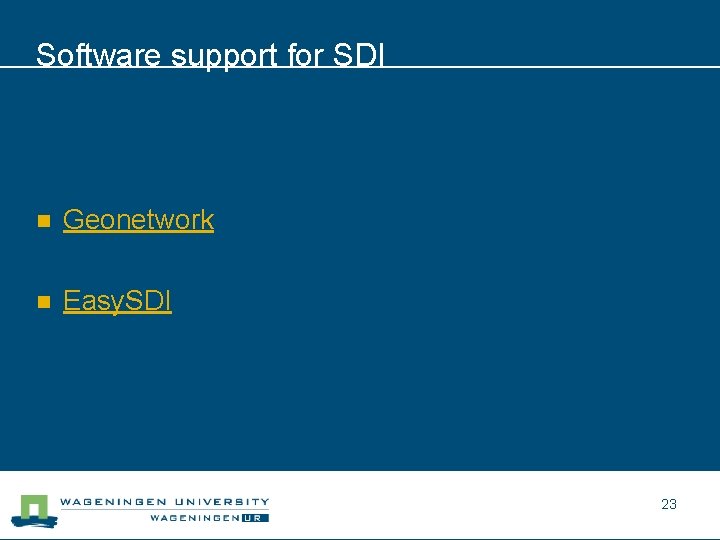 Software support for SDI

Geonetwork

EasySDI

WAGENINGEN UNIVERSITY
WAGENINGEN UR

23